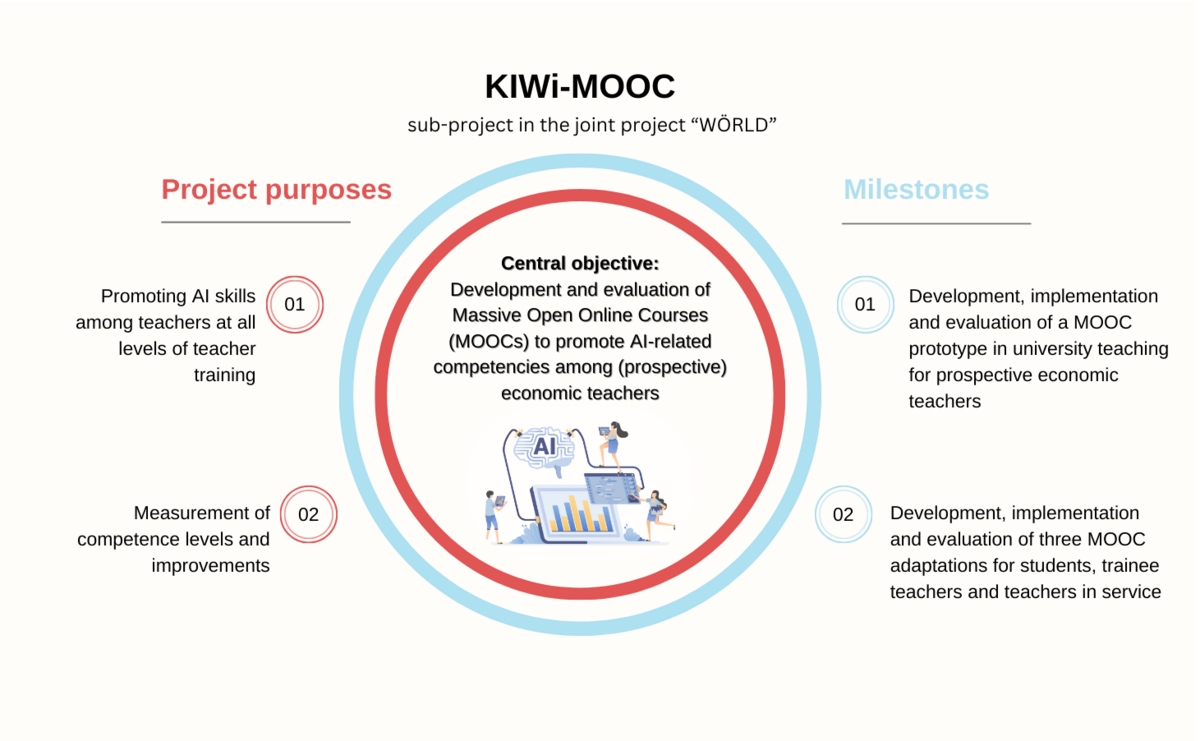 KIWi-MOOC

sub-project in the joint project “WÖRLD”

Project purposes

01 Promoting AI skills among teachers at all levels of teacher training

02 Measurement of competence levels and improvements

Central objective:
Development and evaluation of Massive Open Online Courses (MOOCs) to promote AI-related competencies among (prospective) economic teachers

AI

Milestones

01 Development, implementation and evaluation of a MOOC prototype in university teaching for prospective economic teachers

02 Development, implementation and evaluation of three MOOC adaptations for students, trainee teachers and teachers in service